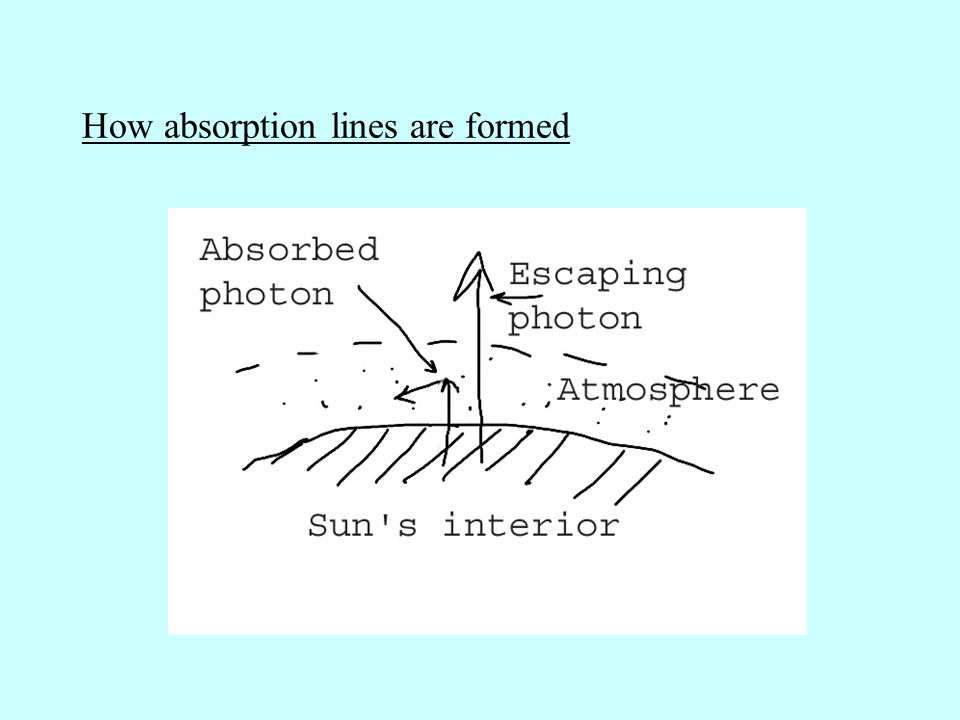 How absorption lines are formed

Absorbed photon

Escaping photon

Atmosphere

Sun's interior